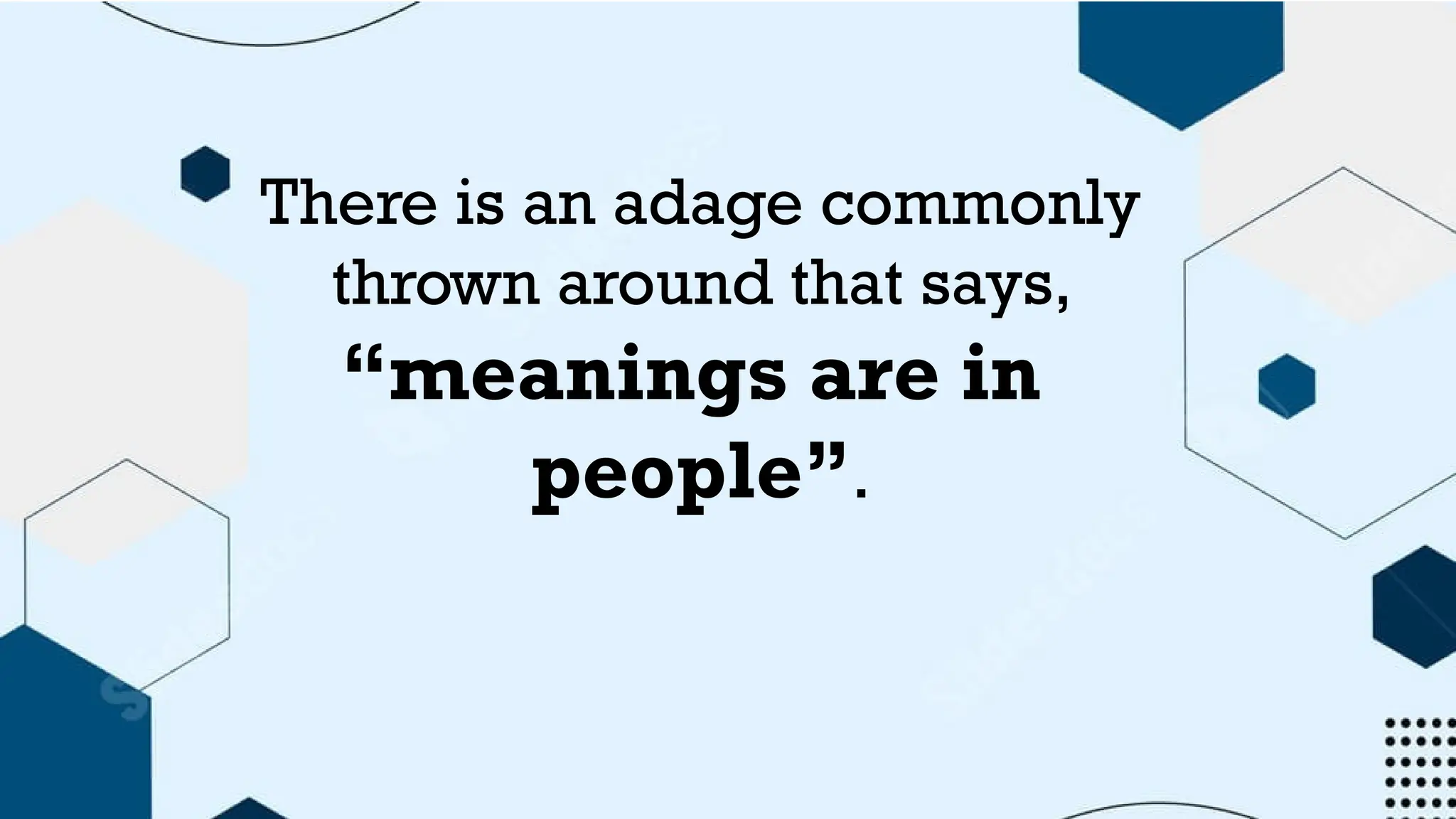 There is an adage commonly thrown around that says, “meanings are in people”.